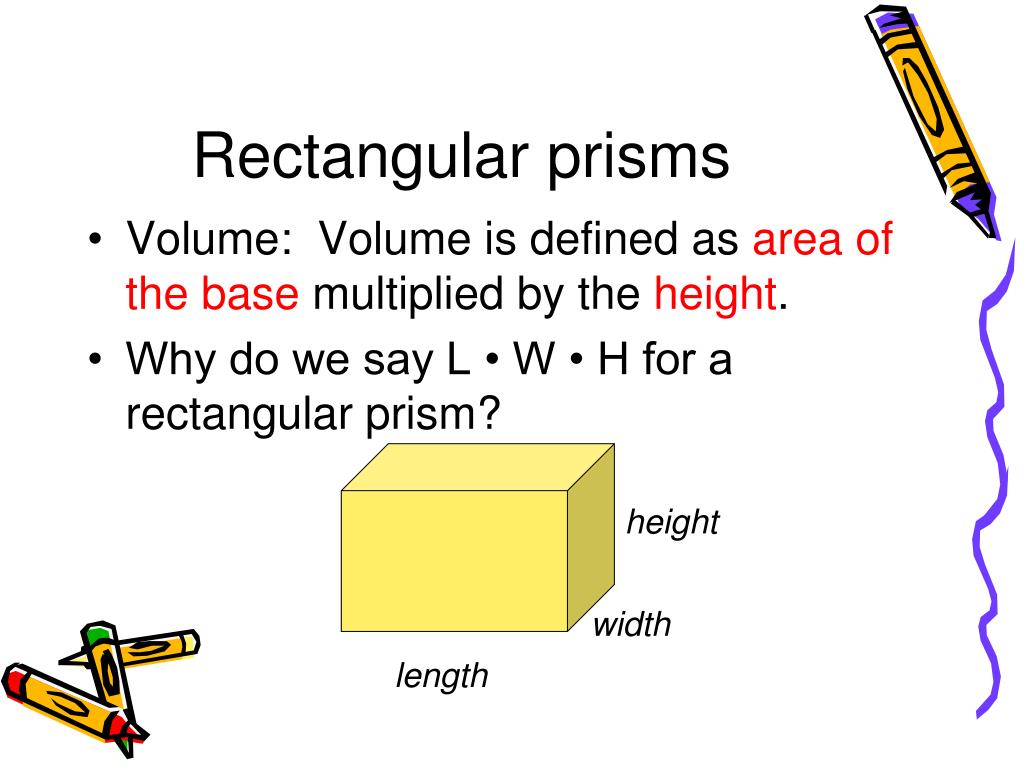 Rectangular prisms

• Volume: Volume is defined as area of the base multiplied by the height.

• Why do we say L • W • H for a rectangular prism?

height

width

length